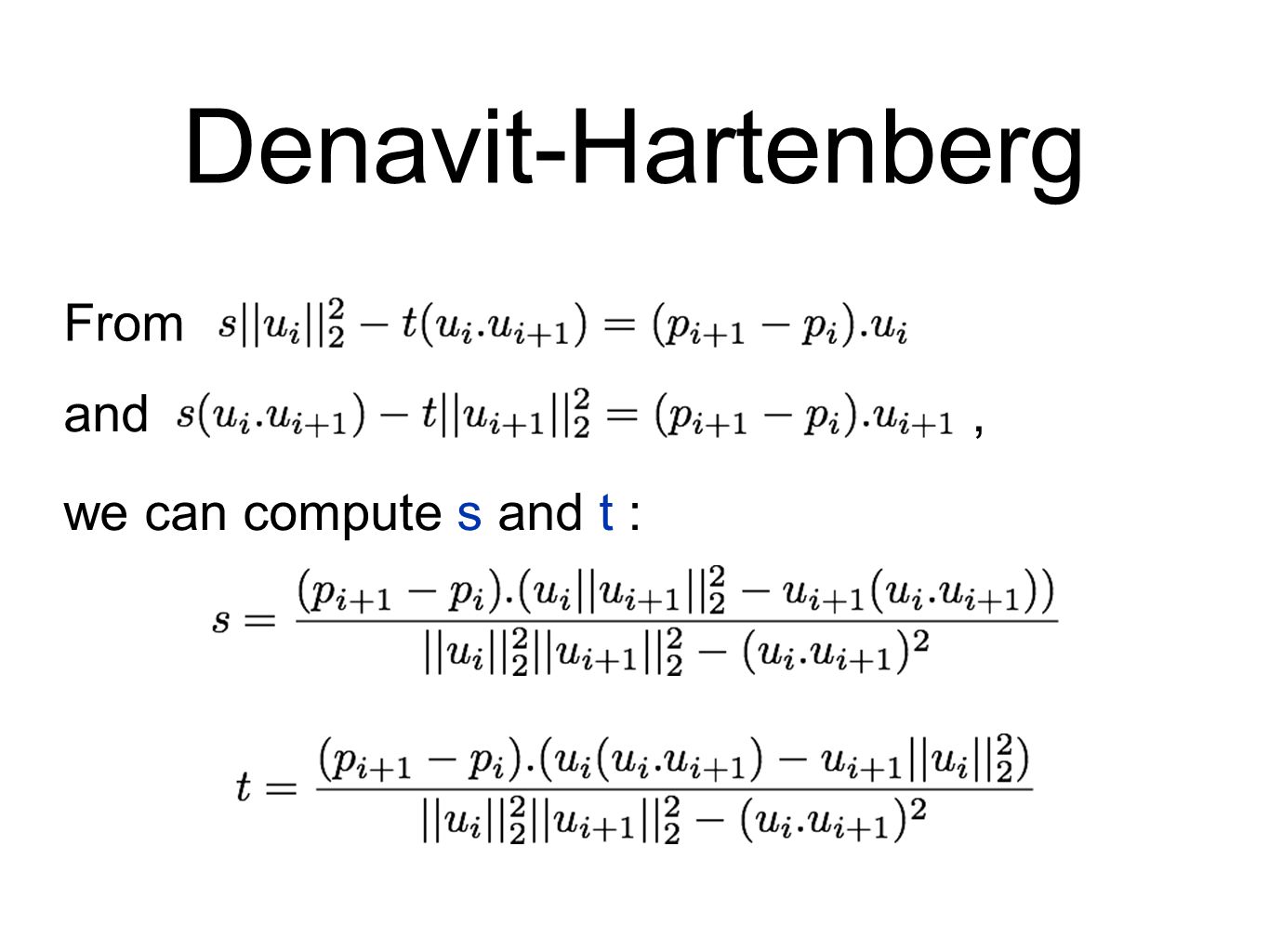 Denavit-Hartenberg

From $s||u_i||_2^2 - t(u_i.u_{i+1}) = (p_{i+1} - p_i).u_i$

and $s(u_i.u_{i+1}) - t||u_{i+1}||_2^2 = (p_{i+1} - p_i).u_{i+1}$ ,

we can compute s and t :

$s = \frac{(p_{i+1} - p_i).(u_i||u_{i+1}||_2^2 - u_{i+1}(u_i.u_{i+1}))}{||u_i||_2^2||u_{i+1}||_2^2 - (u_i.u_{i+1})^2}$

$t = \frac{(p_{i+1} - p_i).(u_i(u_i.u_{i+1}) - u_{i+1}||u_i||_2^2)}{||u_i||_2^2||u_{i+1}||_2^2 - (u_i.u_{i+1})^2}$